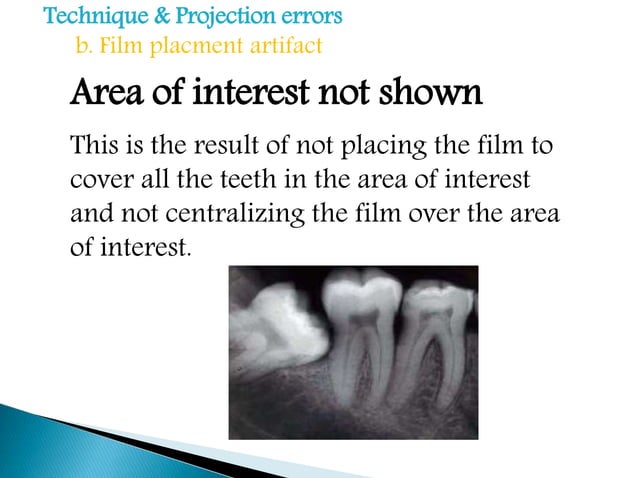 Technique & Projection errors

b. Film placment artifact

Area of interest not shown

This is the result of not placing the film to cover all the teeth in the area of interest and not centralizing the film over the area of interest.